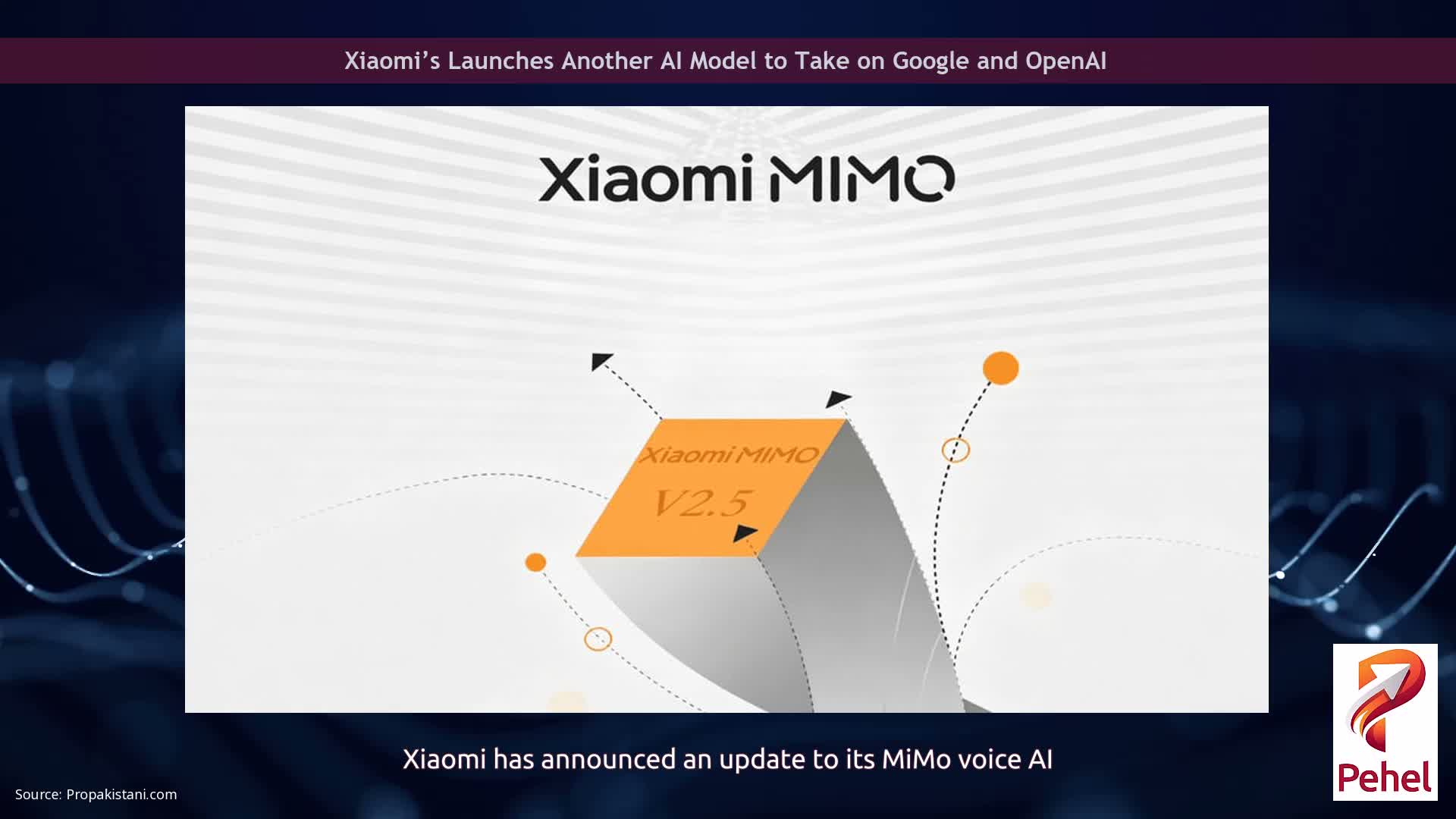 Xiaomi's Launches Another AI Model to Take on Google and OpenAI

Xiaomi MIMO

Xiaomi MIMO
V2.5

Xiaomi has announced an update to its MiMo voice AI

Source: Propakistani.com

Pehel